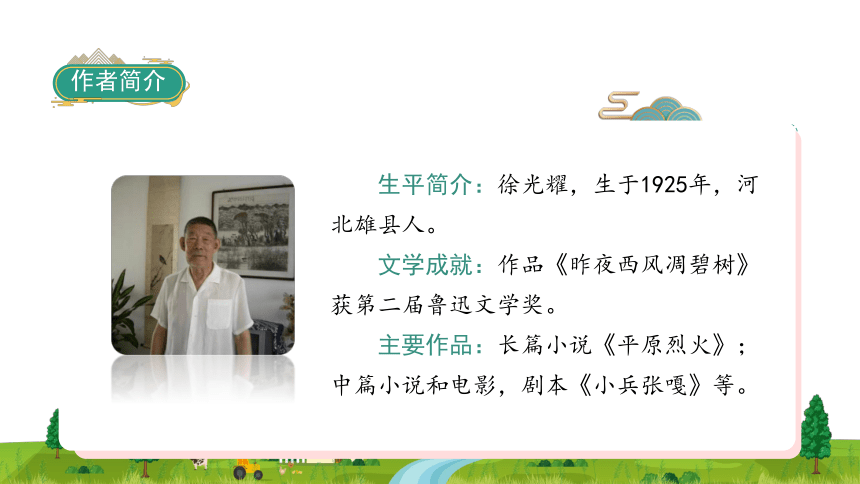 作者简介

生平简介：徐光耀，生于1925年，河北雄县人。

文学成就：作品《昨夜西风凋碧树》获第二届鲁迅文学奖。

主要作品：长篇小说《平原烈火》；中篇小说和电影，剧本《小兵张嘎》等。